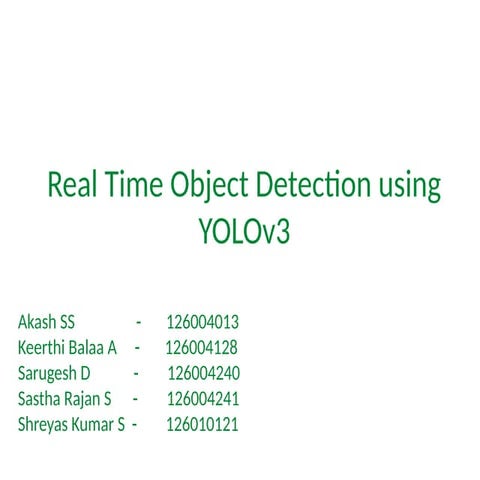 Real Time Object Detection using YOLOv3

Akash SS - 126004013
Keerthi Balaa A - 126004128
Sarugesh D - 126004240
Sastha Rajan S - 126004241
Shreyas Kumar S - 126010121